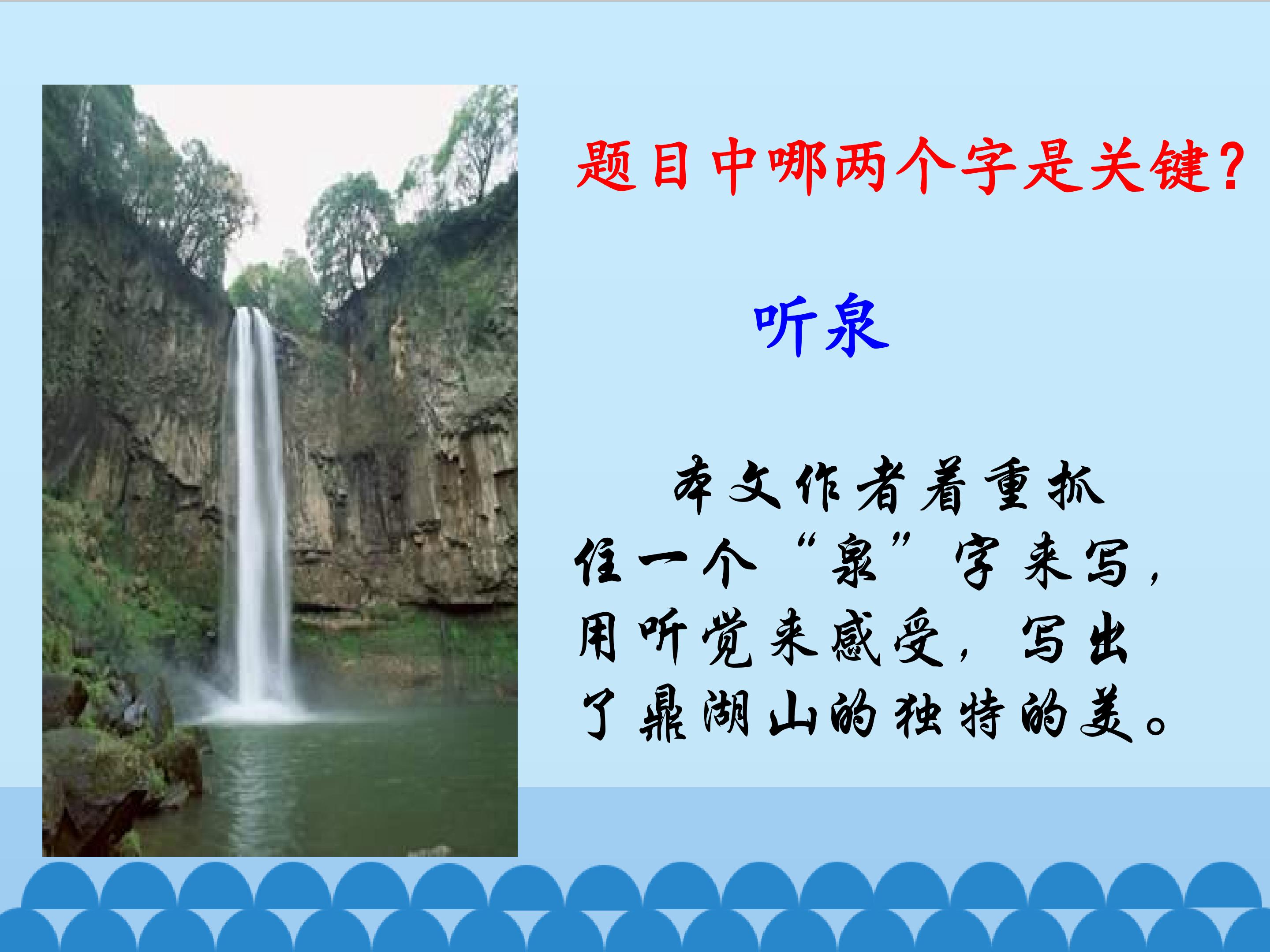 题目中哪两个字是关键？

听泉

本文作者着重抓住一个“泉”字来写，用听觉来感受，写出了鼎湖山的独特的美。